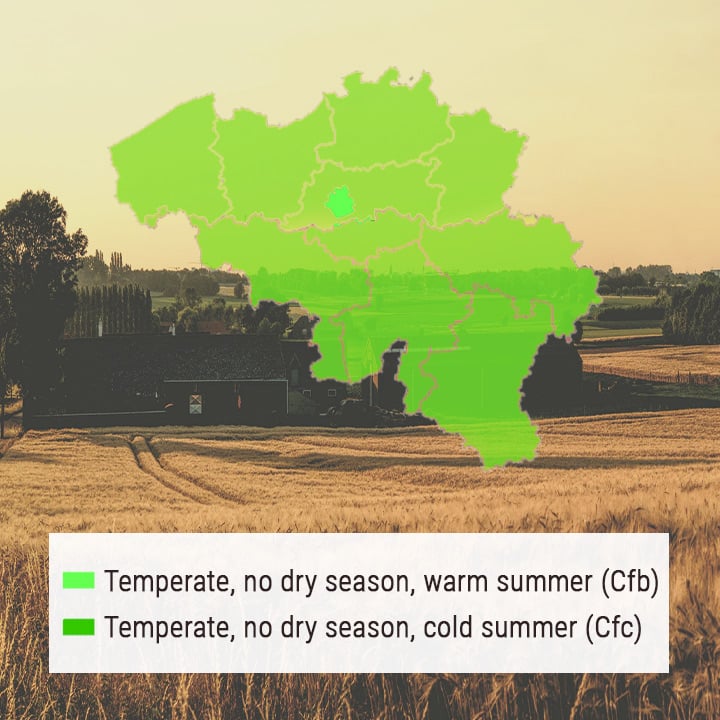 Temperate, no dry season, warm summer (Cfb)
Temperate, no dry season, cold summer (Cfc)